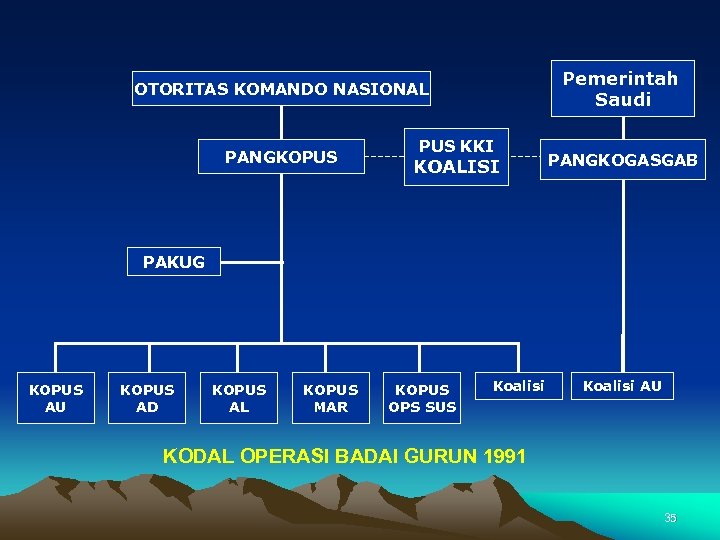 OTORITAS KOMANDO NASIONAL

Pemerintah Saudi

PANGKOPUS

PUS KKI KOALISI

PANGKOGASGAB

PAKUG

KOPUS AU

KOPUS AD

KOPUS AL

KOPUS MAR

KOPUS OPS SUS

Koalisi

Koalisi AU

KODAL OPERASI BADAI GURUN 1991

35